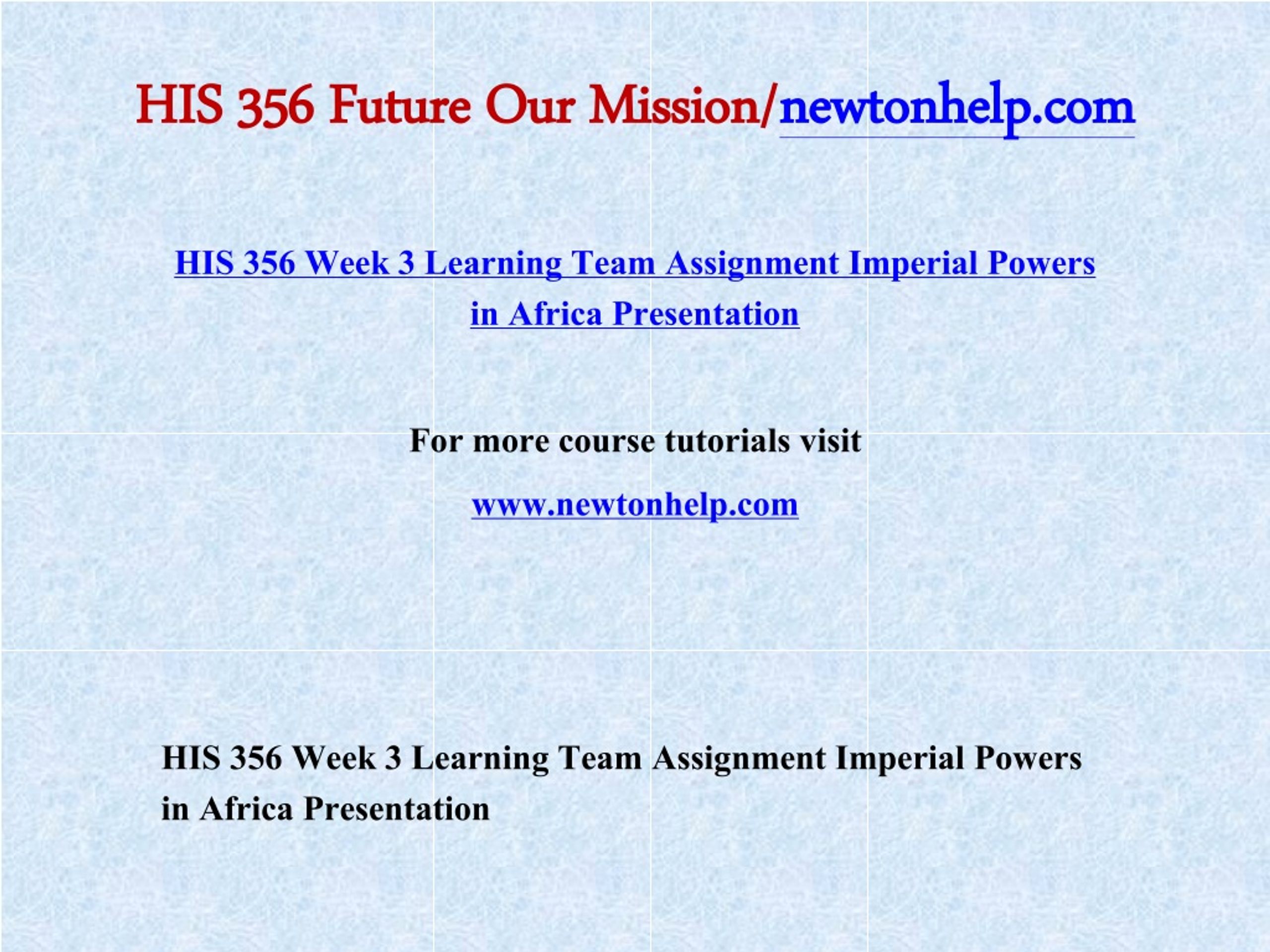 HIS 356 Future Our Mission/newtonhelp.com

HIS 356 Week 3 Learning Team Assignment Imperial Powers in Africa Presentation

For more course tutorials visit

www.newtonhelp.com

HIS 356 Week 3 Learning Team Assignment Imperial Powers in Africa Presentation